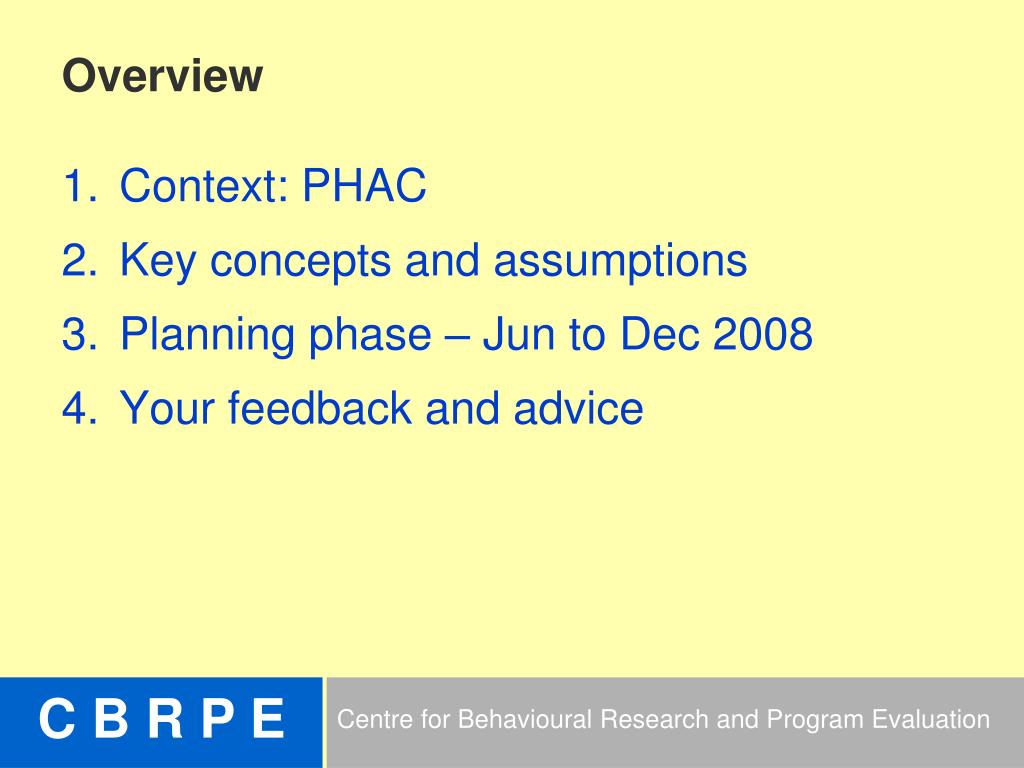 Overview

1. Context: PHAC
2. Key concepts and assumptions
3. Planning phase – Jun to Dec 2008
4. Your feedback and advice

C B R P E

Centre for Behavioural Research and Program Evaluation